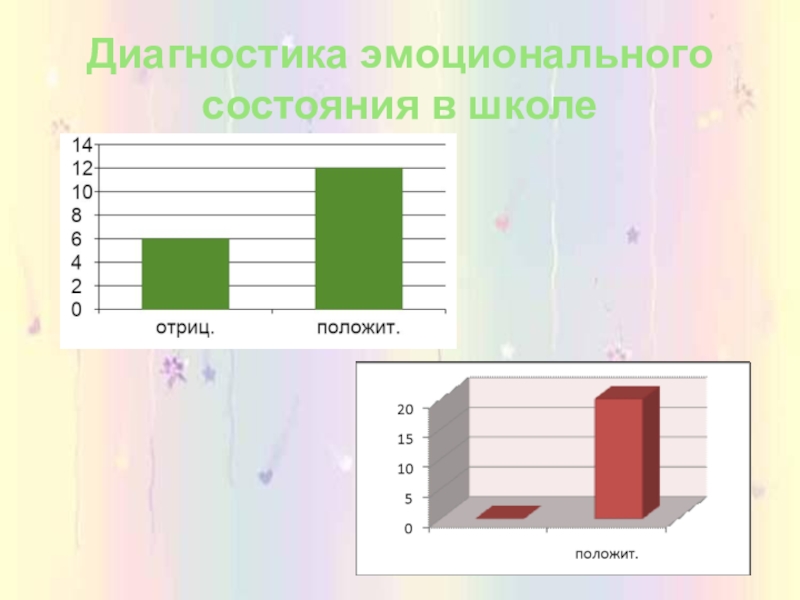 Диагностика эмоционального состояния в школе

14
12
10
8
6
4
2
0
отриц.
положит.

20
15
10
5
0
положит.